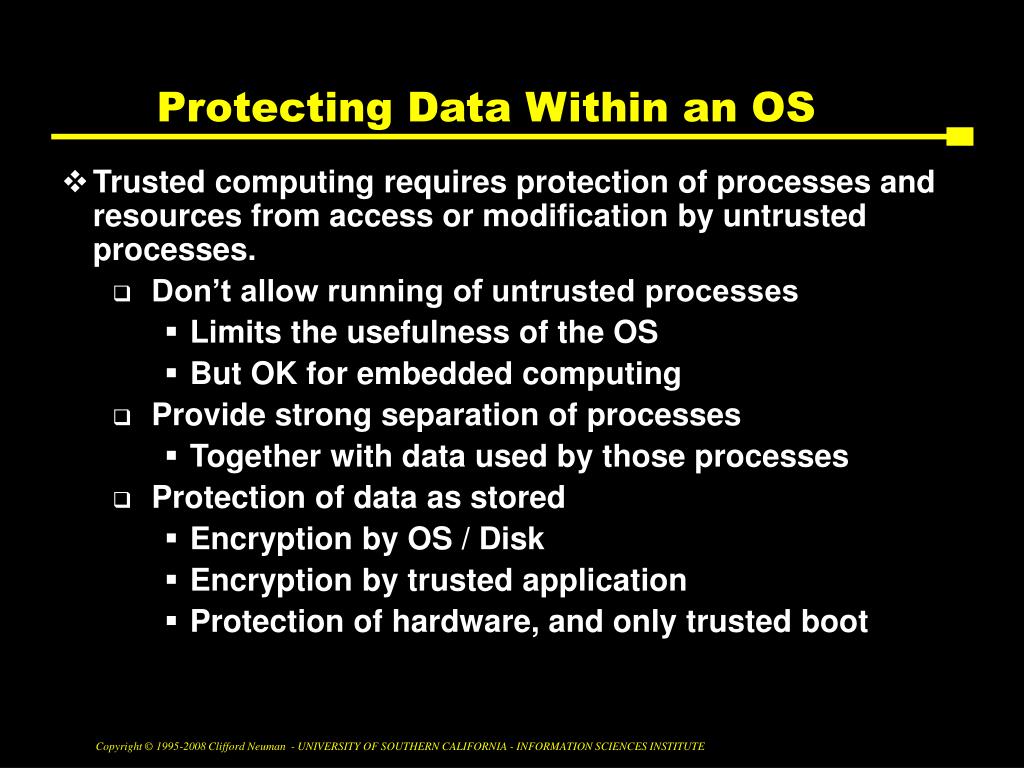 Protecting Data Within an OS

❖ Trusted computing requires protection of processes and resources from access or modification by untrusted processes.

❑ Don’t allow running of untrusted processes

▪ Limits the usefulness of the OS

▪ But OK for embedded computing

❑ Provide strong separation of processes

▪ Together with data used by those processes

❑ Protection of data as stored

▪ Encryption by OS / Disk

▪ Encryption by trusted application

▪ Protection of hardware, and only trusted boot

Copyright © 1995-2008 Clifford Neuman - UNIVERSITY OF SOUTHERN CALIFORNIA - INFORMATION SCIENCES INSTITUTE